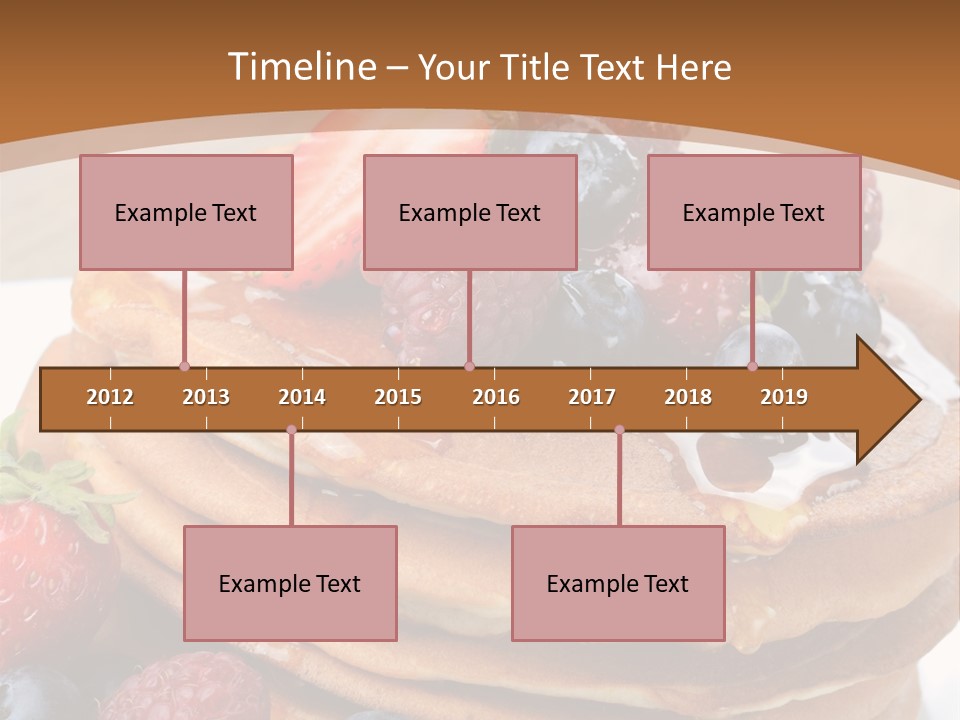 Timeline – Your Title Text Here

Example Text

Example Text

Example Text

2012 2013 2014 2015 2016 2017 2018 2019

Example Text

Example Text